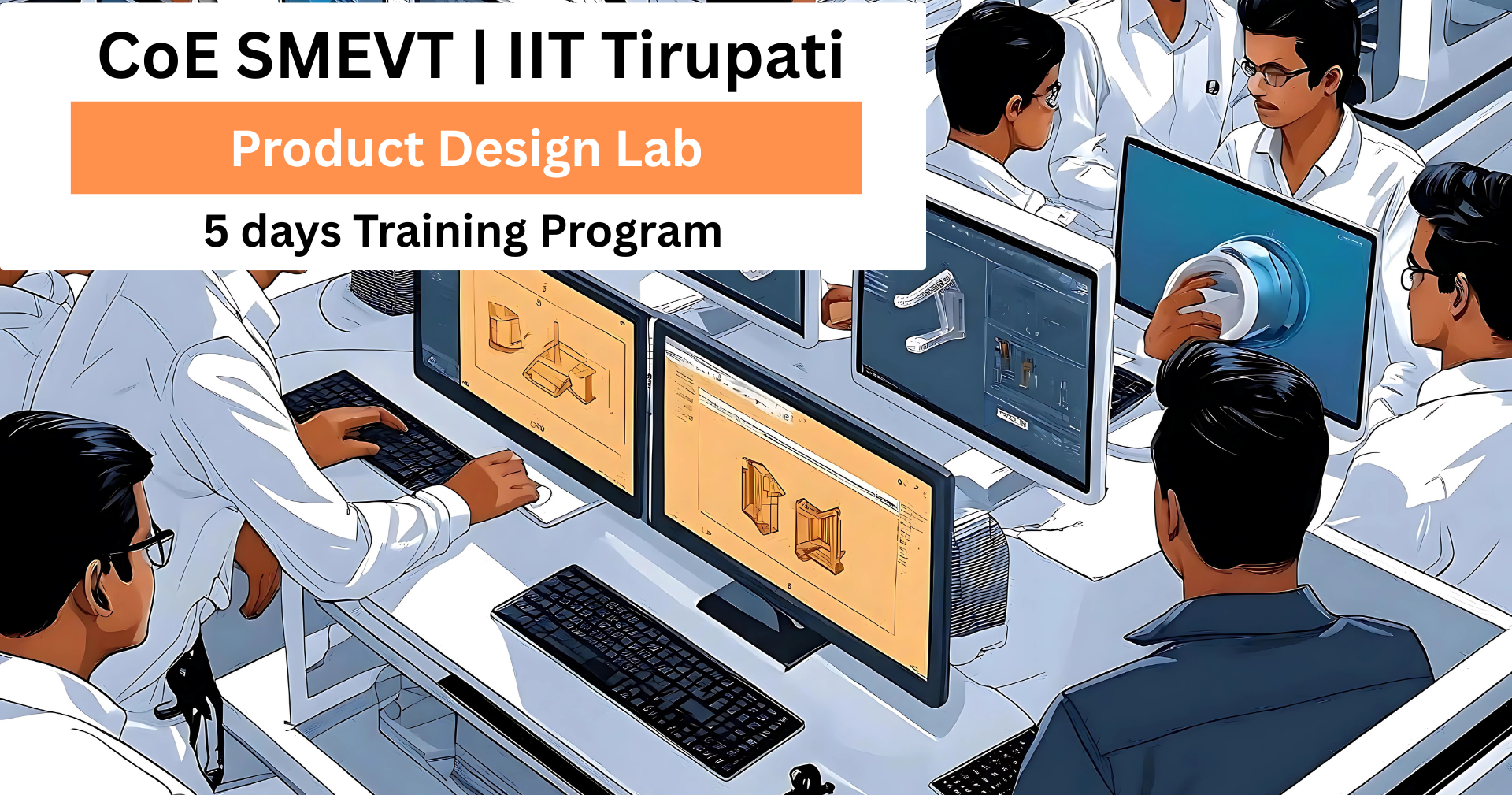 CoE SMEVT | IIT Tirupati

Product Design Lab

5 days Training Program